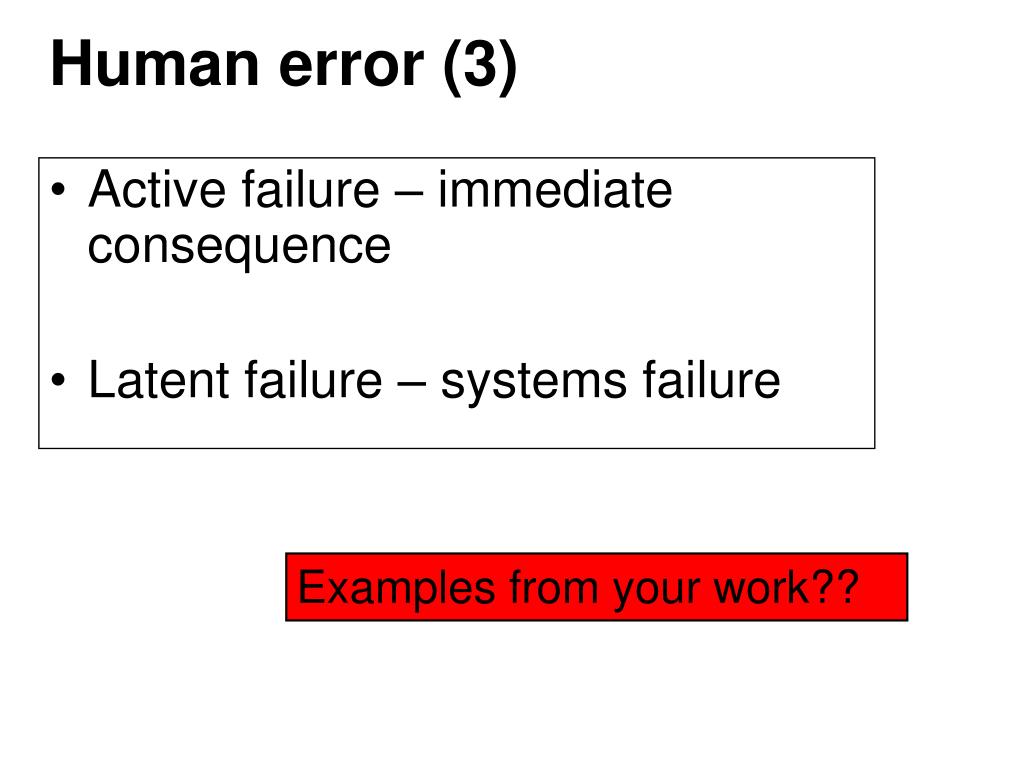 Human error (3)

• Active failure – immediate consequence

• Latent failure – systems failure

Examples from your work??